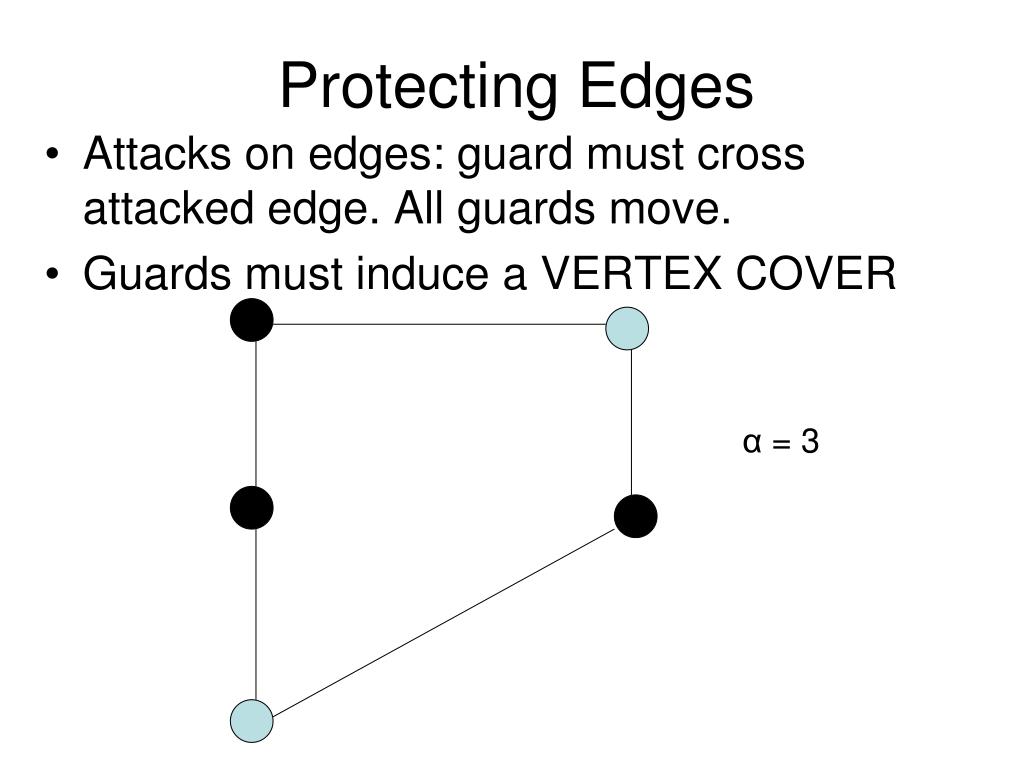 Protecting Edges

• Attacks on edges: guard must cross attacked edge. All guards move.
• Guards must induce a VERTEX COVER

$\alpha = 3$